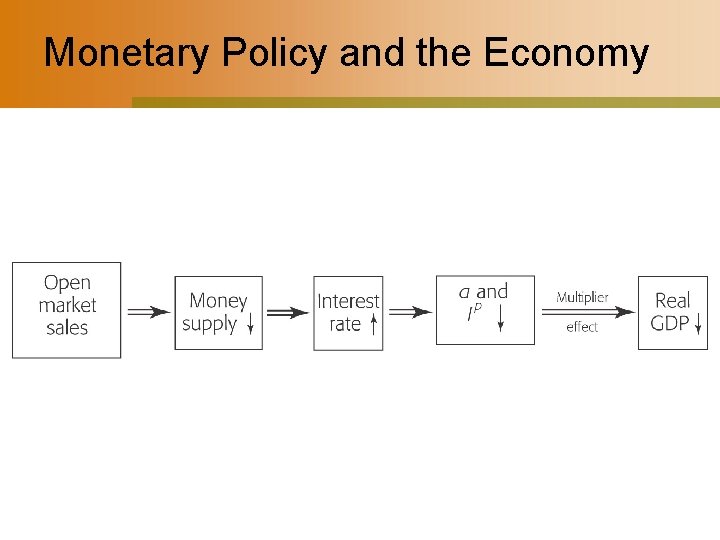 Monetary Policy and the Economy

Open market sales

Money supply ↓

Interest rate ↑

$a$ and $I^p$ ↓

Multiplier effect

Real GDP ↓